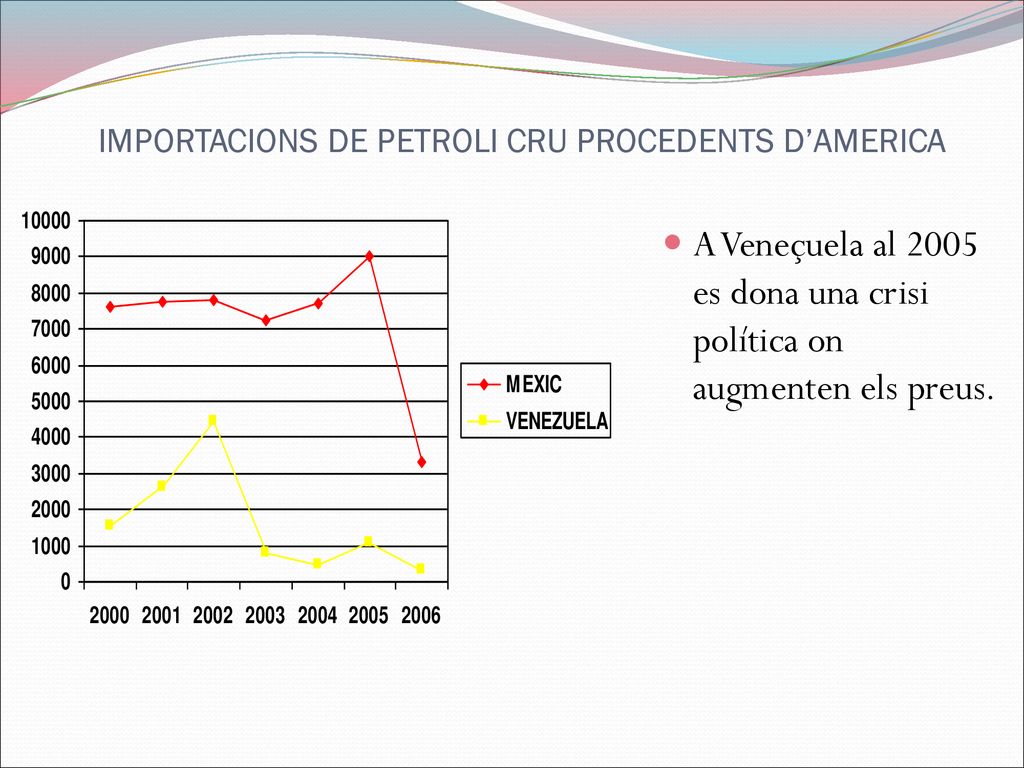 IMPORTACIONS DE PETROLI CRU PROCEDENTS D'AMERICA

10000
9000
8000
7000
6000
5000
4000
3000
2000
1000
0

2000 2001 2002 2003 2004 2005 2006

MEXIC
VENEZUELA

A Veneçuela al 2005 es dona una crisi política on augmenten els preus.